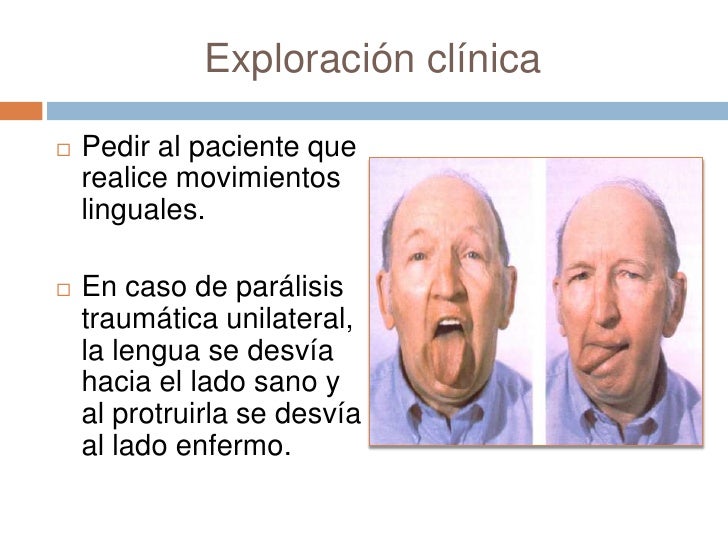 Exploración clínica

□ Pedir al paciente que realice movimientos linguales.

□ En caso de parálisis traumática unilateral, la lengua se desvía hacia el lado sano y al protruirla se desvía al lado enfermo.